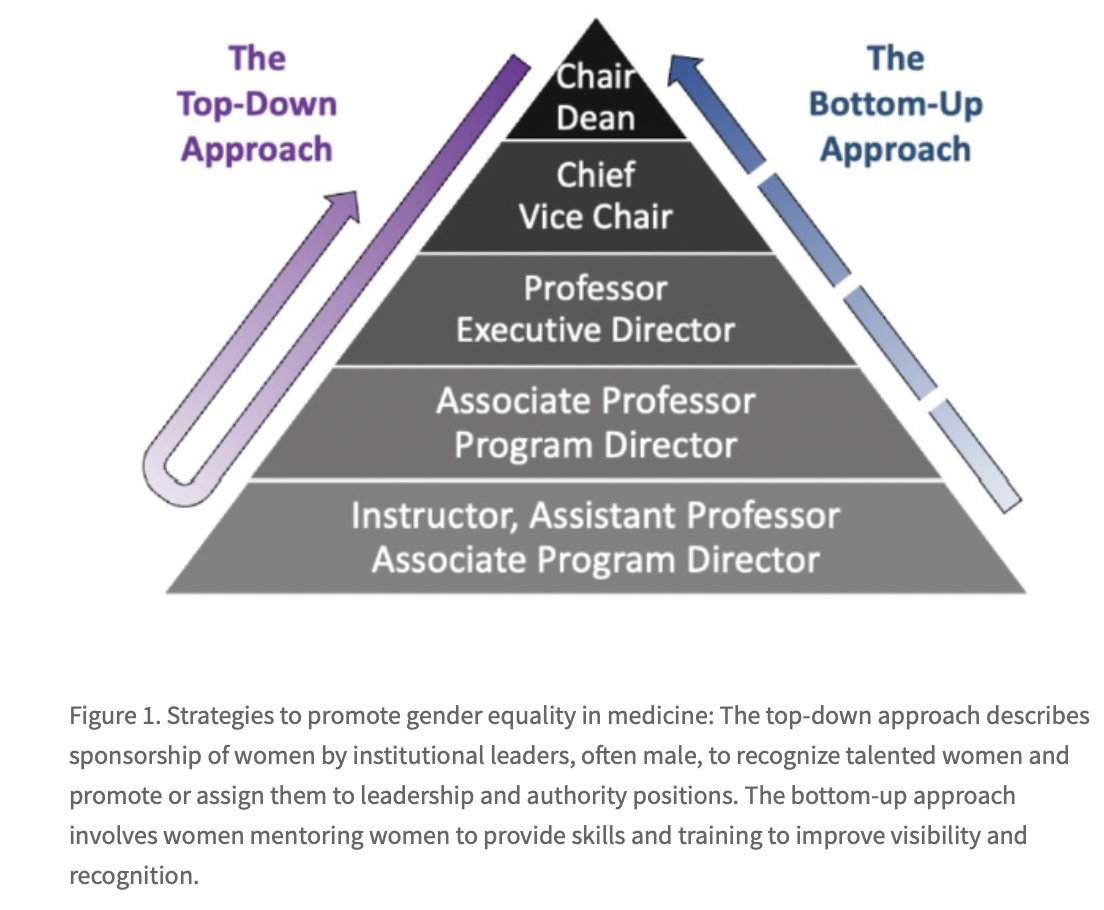 The Top-Down Approach

Chair
Dean

Chief
Vice Chair

Professor
Executive Director

Associate Professor
Program Director

Instructor, Assistant Professor
Associate Program Director

The Bottom-Up Approach

Figure 1. Strategies to promote gender equality in medicine: The top-down approach describes sponsorship of women by institutional leaders, often male, to recognize talented women and promote or assign them to leadership and authority positions. The bottom-up approach involves women mentoring women to provide skills and training to improve visibility and recognition.